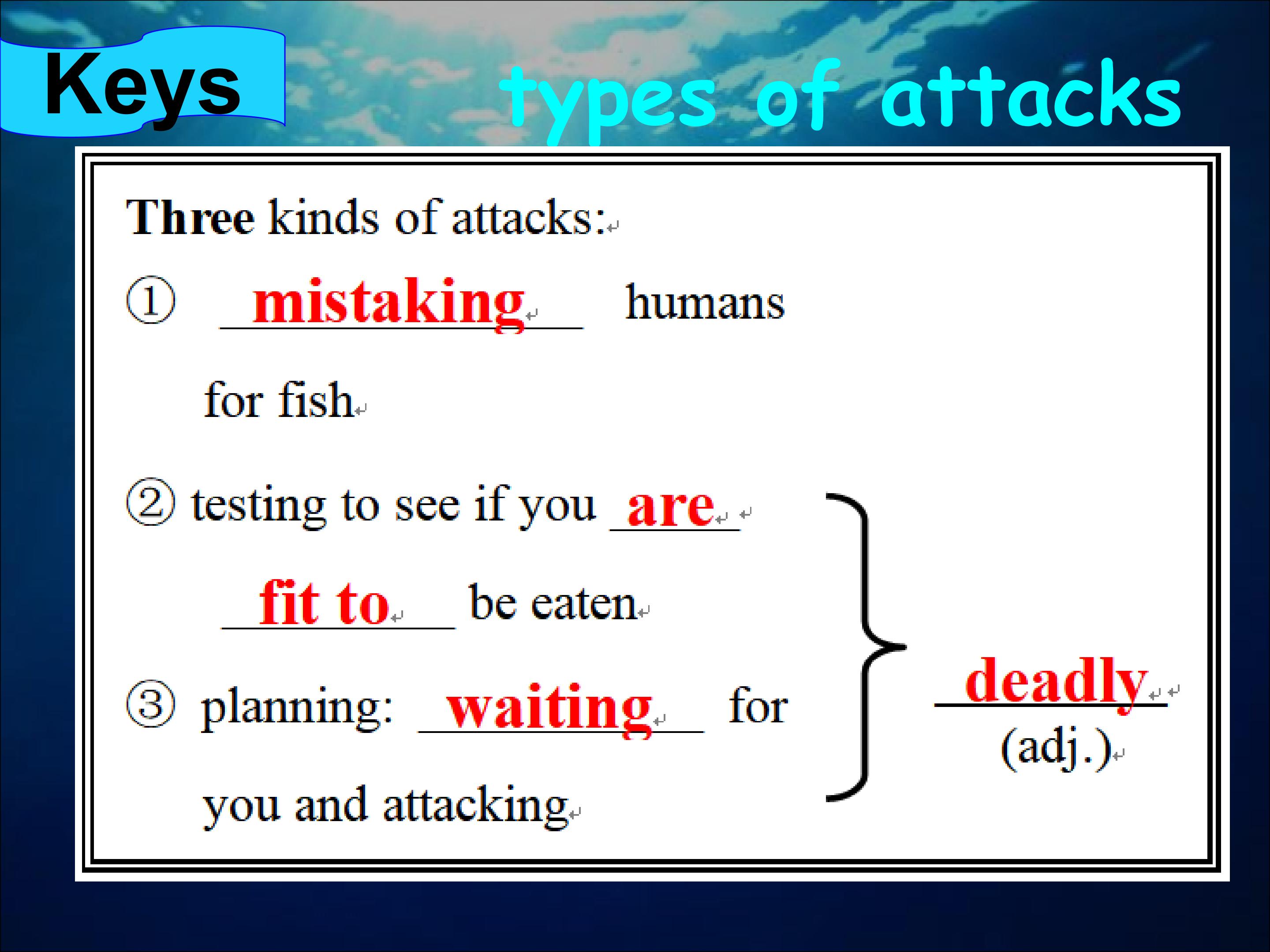 Keys

types of attacks

Three kinds of attacks:

① mistaking humans for fish

② testing to see if you are fit to be eaten

③ planning: waiting for you and attacking

deadly (adj.)